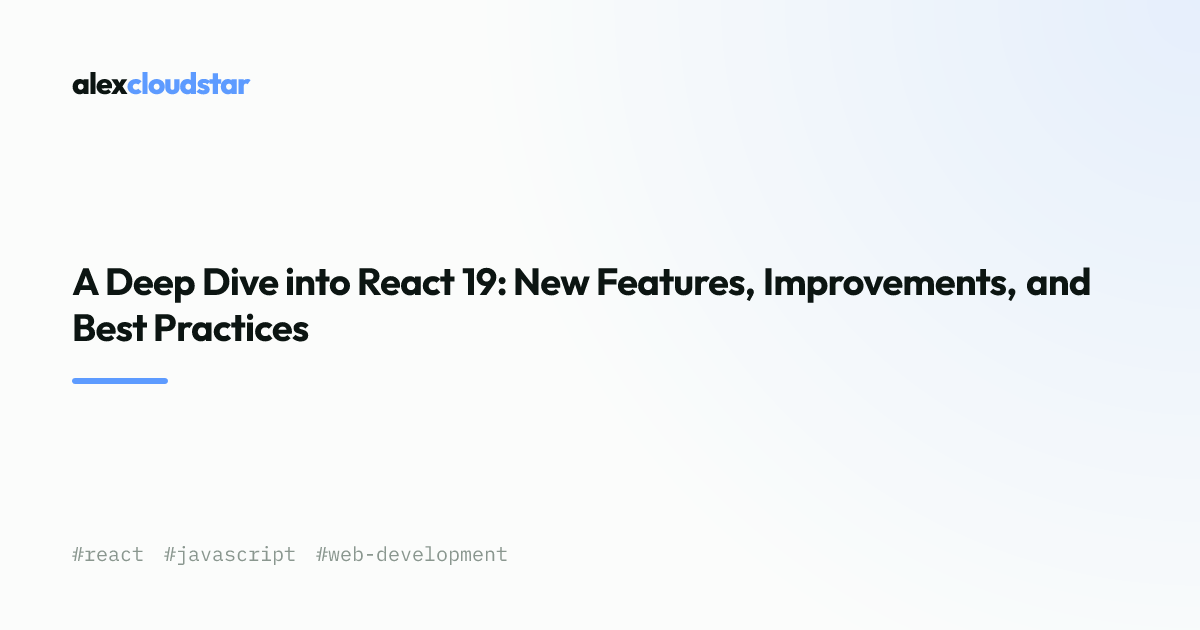 alexcloudstar

A Deep Dive into React 19: New Features, Improvements, and Best Practices

#react #javascript #web-development